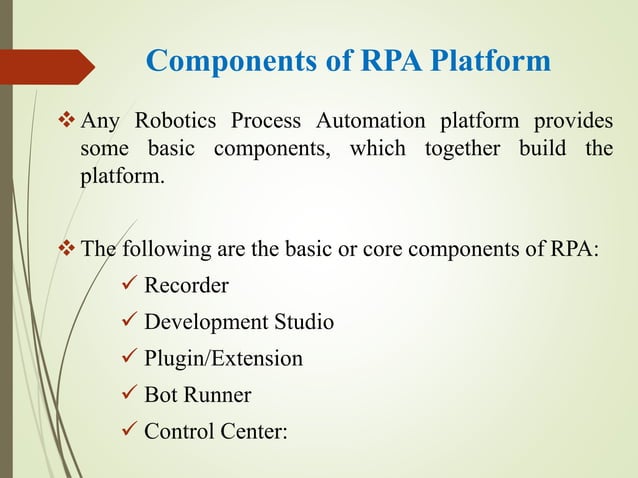 Components of RPA Platform

❖ Any Robotics Process Automation platform provides some basic components, which together build the platform.

❖ The following are the basic or core components of RPA:

✓ Recorder

✓ Development Studio

✓ Plugin/Extension

✓ Bot Runner

✓ Control Center: